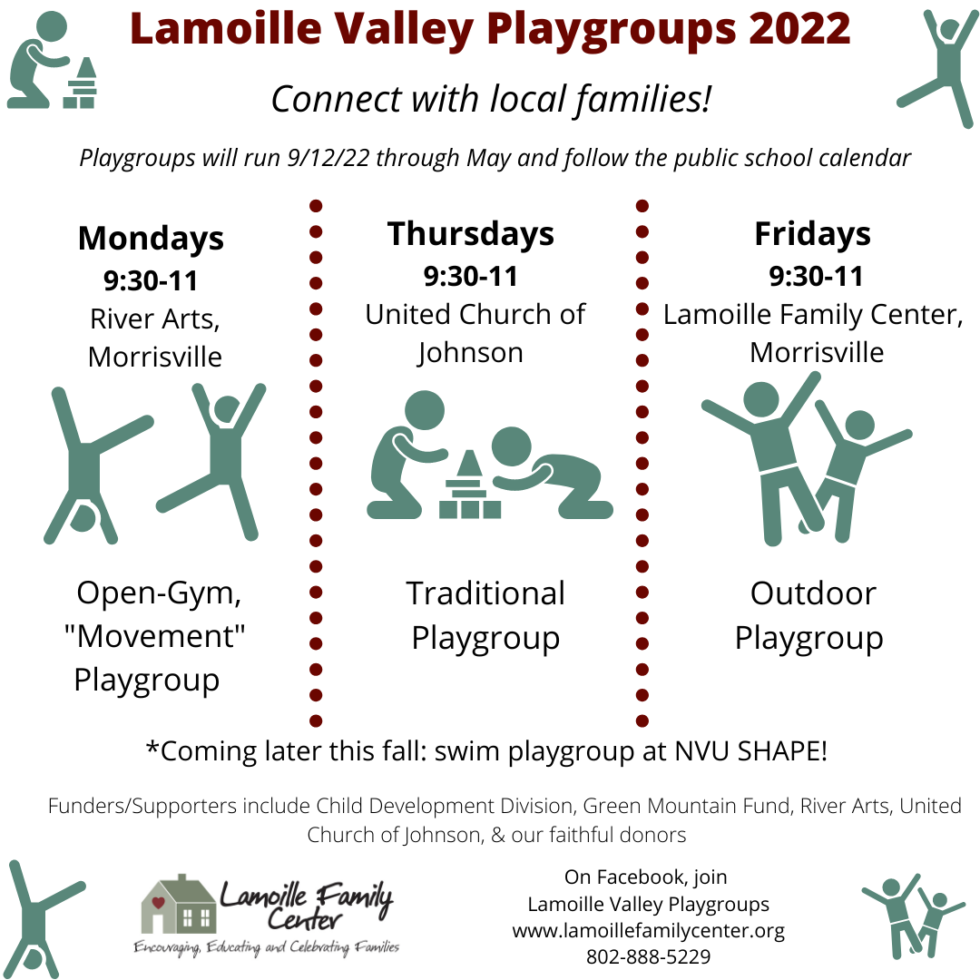 Lamoille Valley Playgroups 2022

Connect with local families!

Playgroups will run 9/12/22 through May and follow the public school calendar

Mondays
9:30-11
River Arts, Morrisville

Open-Gym, "Movement" Playgroup

Thursdays
9:30-11
United Church of Johnson

Traditional Playgroup

Fridays
9:30-11
Lamoille Family Center, Morrisville

Outdoor Playgroup

*Coming later this fall: swim playgroup at NVU SHAPE!

Funders/Supporters include Child Development Division, Green Mountain Fund, River Arts, United Church of Johnson, & our faithful donors

Lamoille Family Center
Encouraging, Educating and Celebrating Families

On Facebook, join
Lamoille Valley Playgroups
www.lamoillefamilycenter.org
802-888-5229